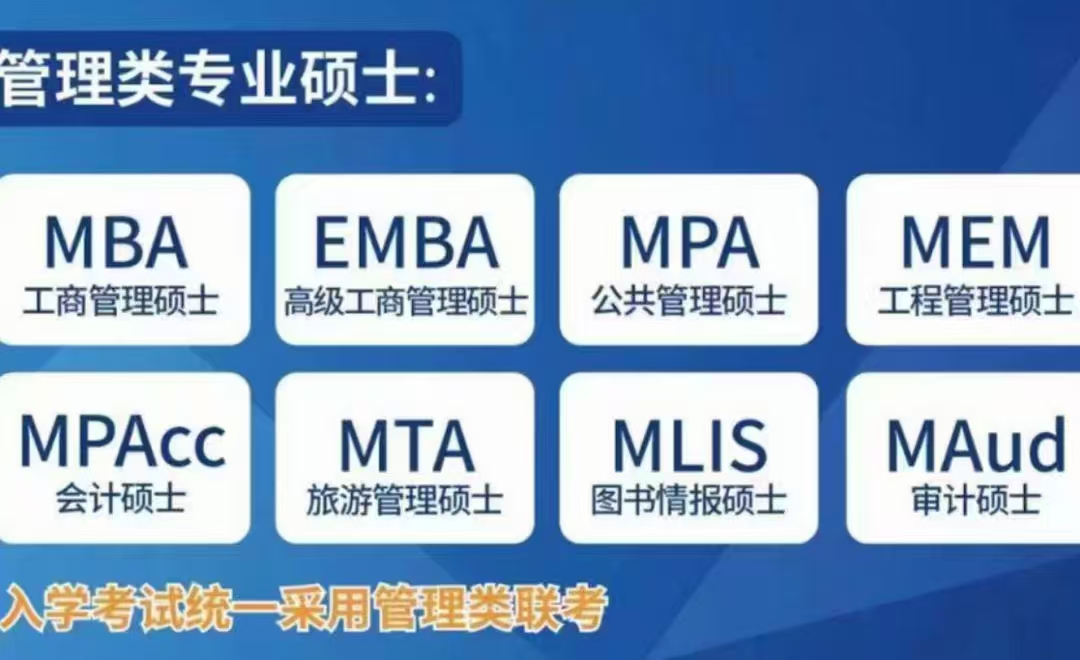 管理类专业硕士:

MBA
工商管理硕士

EMBA
高级工商管理硕士

MPA
公共管理硕士

MEM
工程管理硕士

MPAcc
会计硕士

MTA
旅游管理硕士

MLIS
图书情报硕士

MAud
审计硕士

入学考试统一采用管理类联考